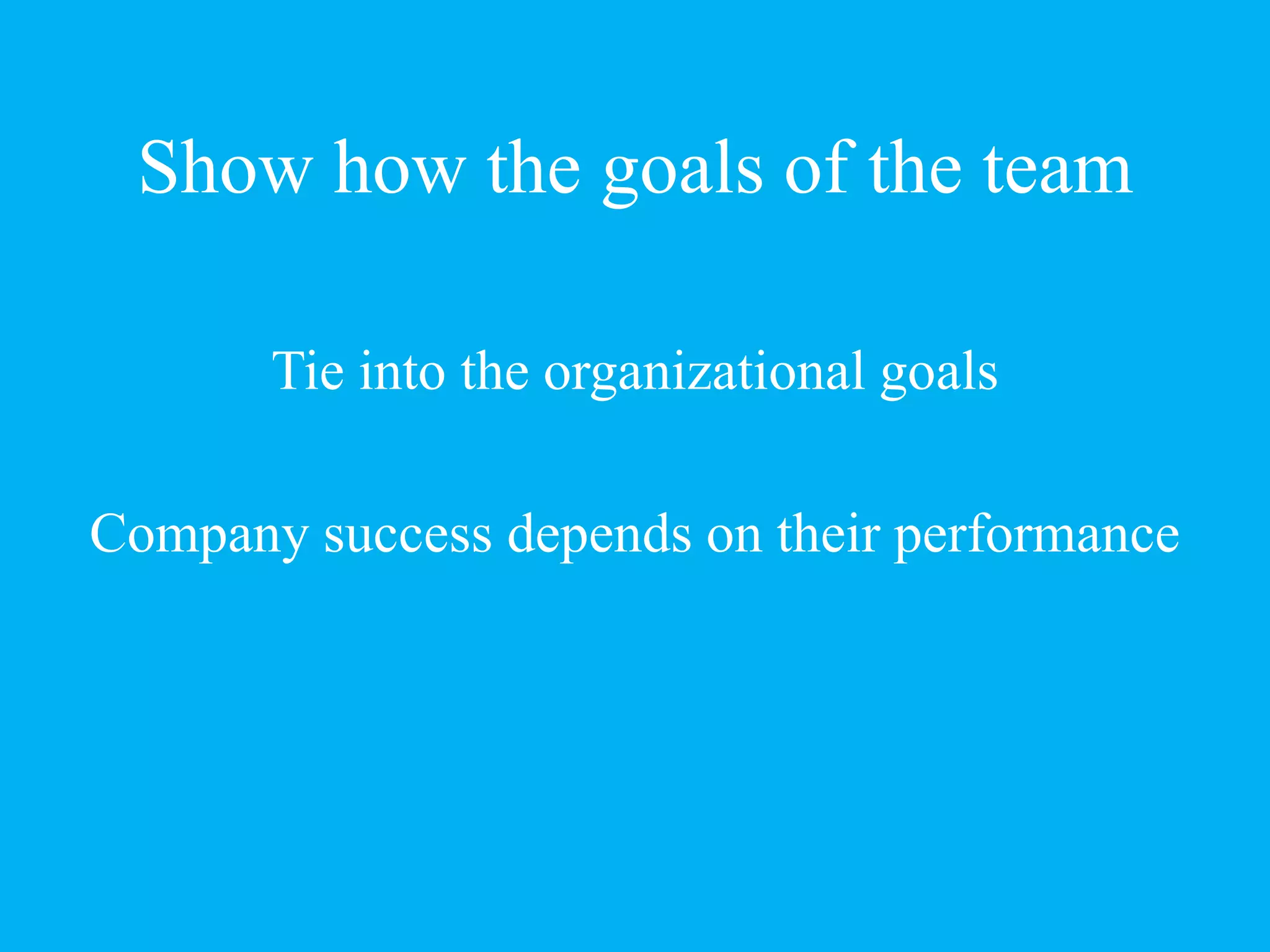 Show how the goals of the team

Tie into the organizational goals

Company success depends on their performance